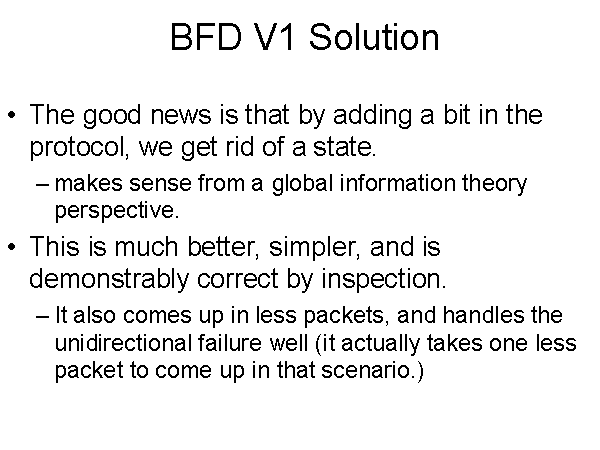 BFD V1 Solution

• The good news is that by adding a bit in the protocol, we get rid of a state.

– makes sense from a global information theory perspective.

• This is much better, simpler, and is demonstrably correct by inspection.

– It also comes up in less packets, and handles the unidirectional failure well (it actually takes one less packet to come up in that scenario.)